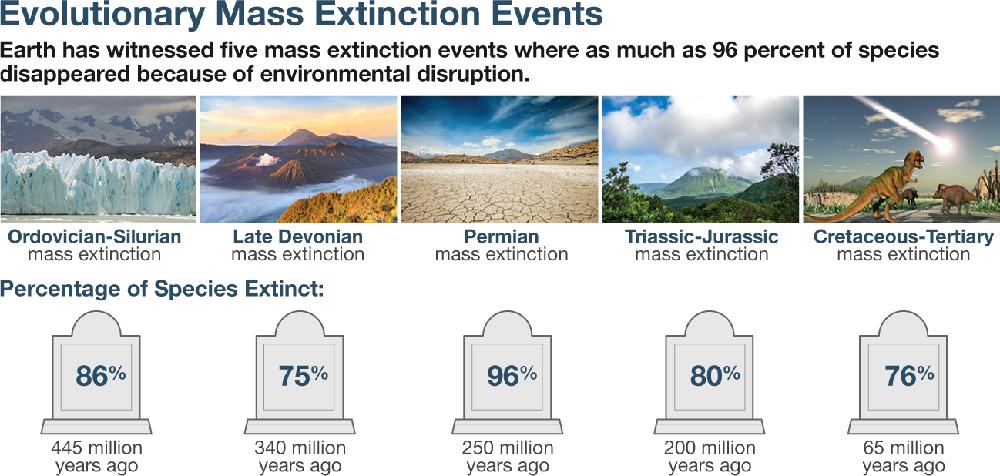 Evolutionary Mass Extinction Events

Earth has witnessed five mass extinction events where as much as 96 percent of species disappeared because of environmental disruption.

Ordovician-Silurian mass extinction

Late Devonian mass extinction

Permian mass extinction

Triassic-Jurassic mass extinction

Cretaceous-Tertiary mass extinction

Percentage of Species Extinct:

86%
445 million years ago

75%
340 million years ago

96%
250 million years ago

80%
200 million years ago

76%
65 million years ago